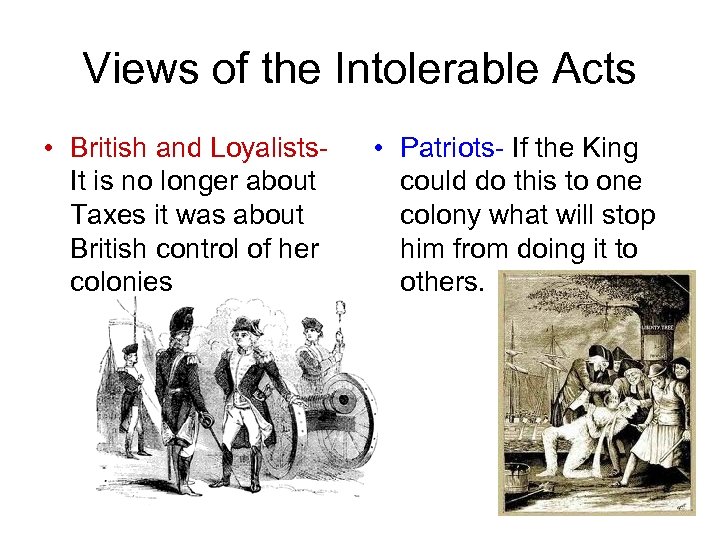 Views of the Intolerable Acts

• British and Loyalists- It is no longer about Taxes it was about British control of her colonies

• Patriots- If the King could do this to one colony what will stop him from doing it to others.

LIBERTY TREE